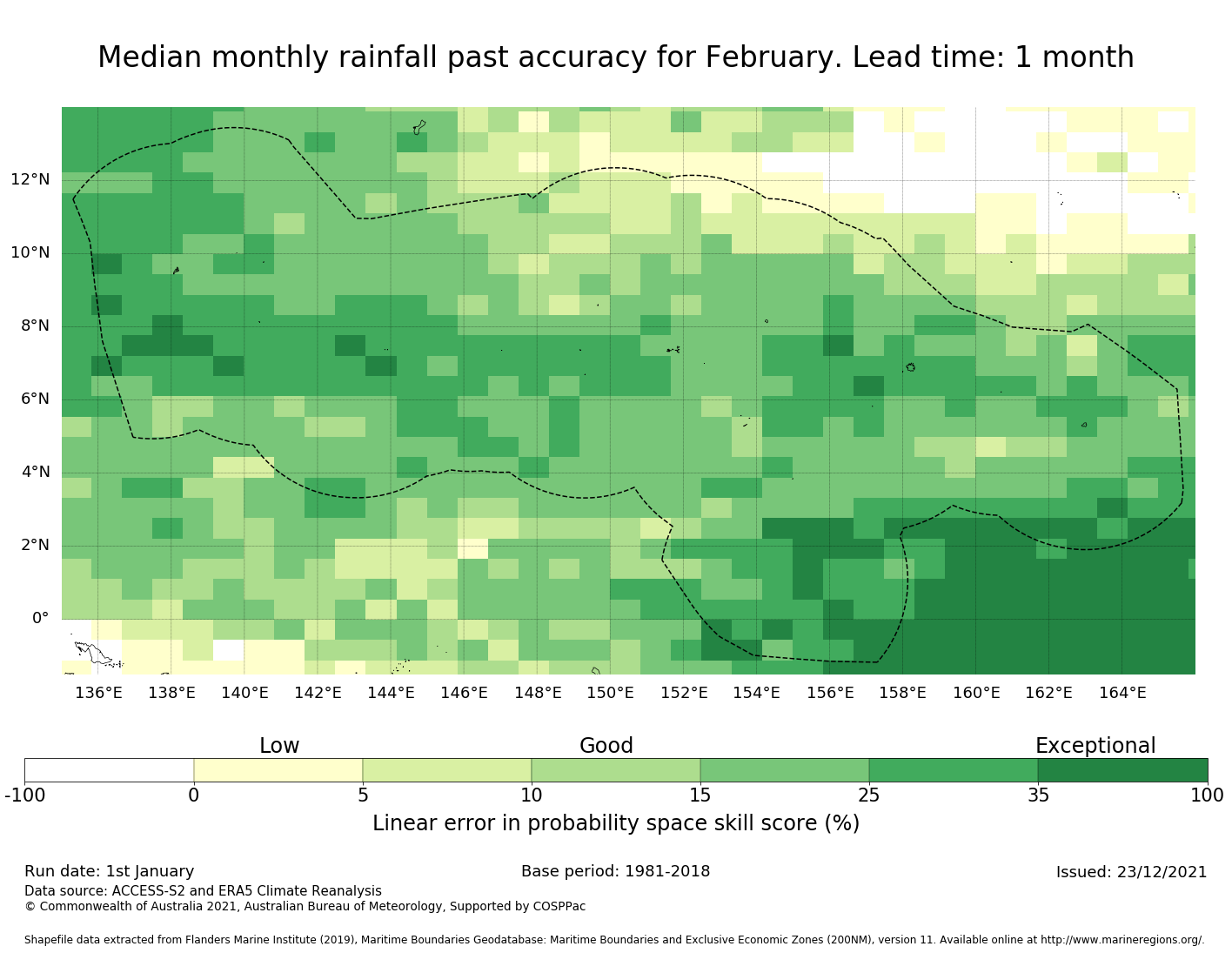 Median monthly rainfall past accuracy for February. Lead time: 1 month

12°N
10°N
8°N
6°N
4°N
2°N
0°

136°E 138°E 140°E 142°E 144°E 146°E 148°E 150°E 152°E 154°E 156°E 158°E 160°E 162°E 164°E

Low Good Exceptional

-100 0 5 10 15 25 35 100

Linear error in probability space skill score (%)

Run date: 1st January
Base period: 1981-2018
Issued: 23/12/2021
Data source: ACCESS-S2 and ERA5 Climate Reanalysis
© Commonwealth of Australia 2021, Australian Bureau of Meteorology, Supported by COSPPac

Shapefile data extracted from Flanders Marine Institute (2019), Maritime Boundaries Geodatabase: Maritime Boundaries and Exclusive Economic Zones (200NM), version 11. Available online at http://www.marineregions.org/.